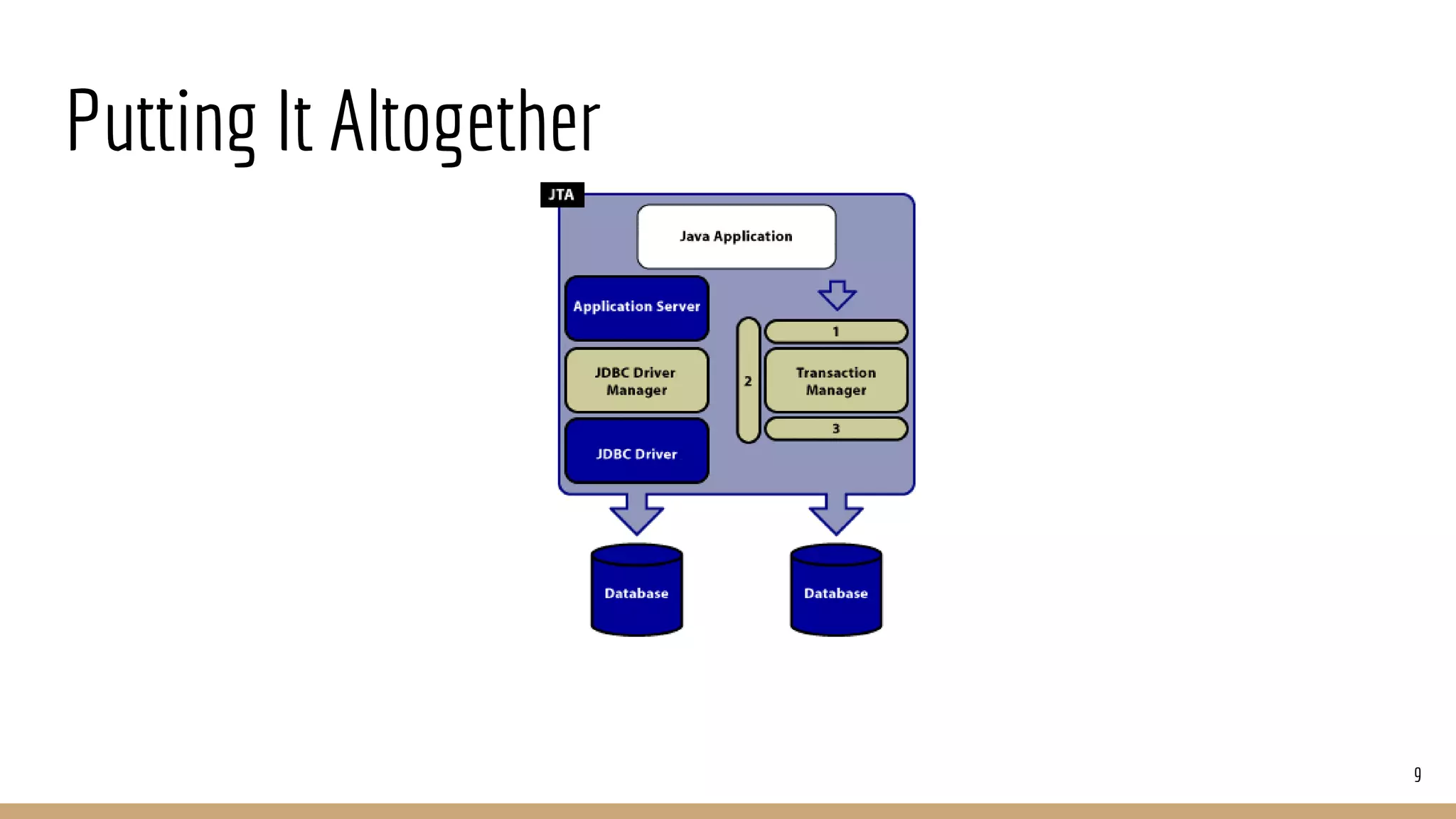 Putting It Altogether

JTA

Java Application

Application Server

JDBC Driver Manager

JDBC Driver

1

2

Transaction Manager

3

Database

Database

9